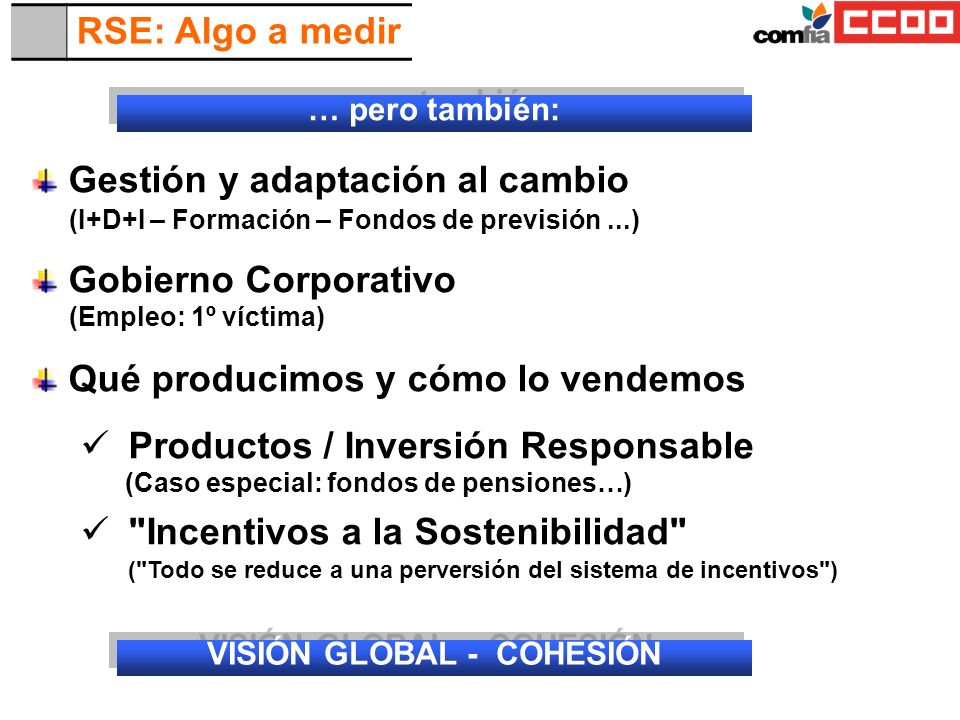 RSE: Algo a medir

comfia CCOO

… pero también:

Gestión y adaptación al cambio
(I+D+I – Formación – Fondos de previsión ...)

Gobierno Corporativo
(Empleo: 1º víctima)

Qué producimos y cómo lo vendemos

✓ Productos / Inversión Responsable
(Caso especial: fondos de pensiones…)

✓ "Incentivos a la Sostenibilidad"
("Todo se reduce a una perversión del sistema de incentivos")

VISIÓN GLOBAL - COHESIÓN